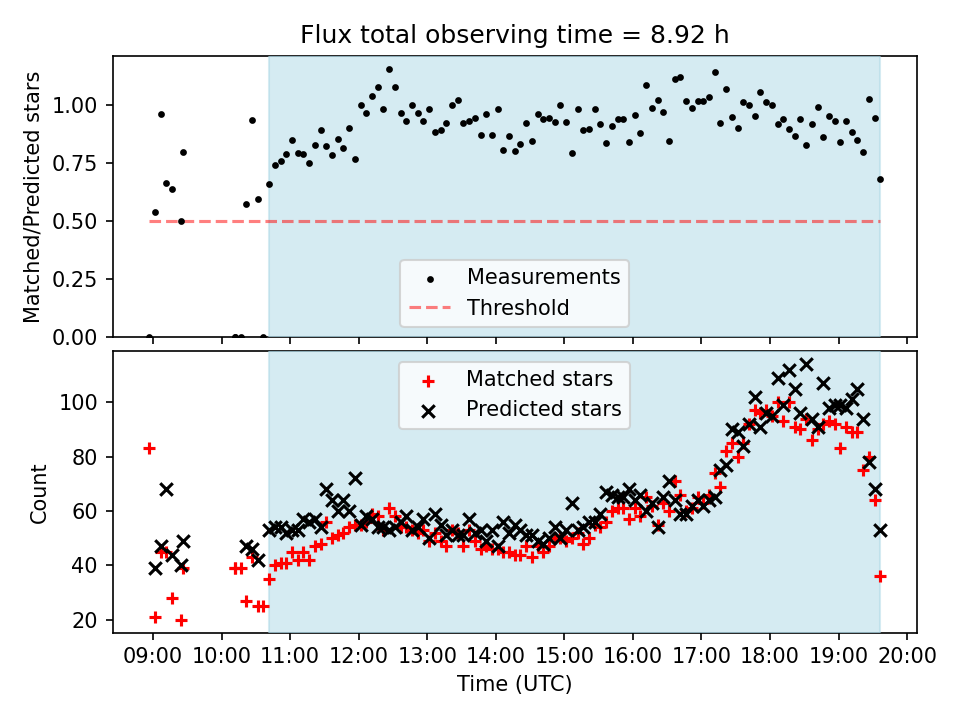 Flux total observing time = 8.92 h

Matched/Predicted stars

1.00
0.75
0.50
0.25
0.00

Measurements
Threshold

Count

100
80
60
40
20

Matched stars
Predicted stars

09:00 10:00 11:00 12:00 13:00 14:00 15:00 16:00 17:00 18:00 19:00 20:00

Time (UTC)